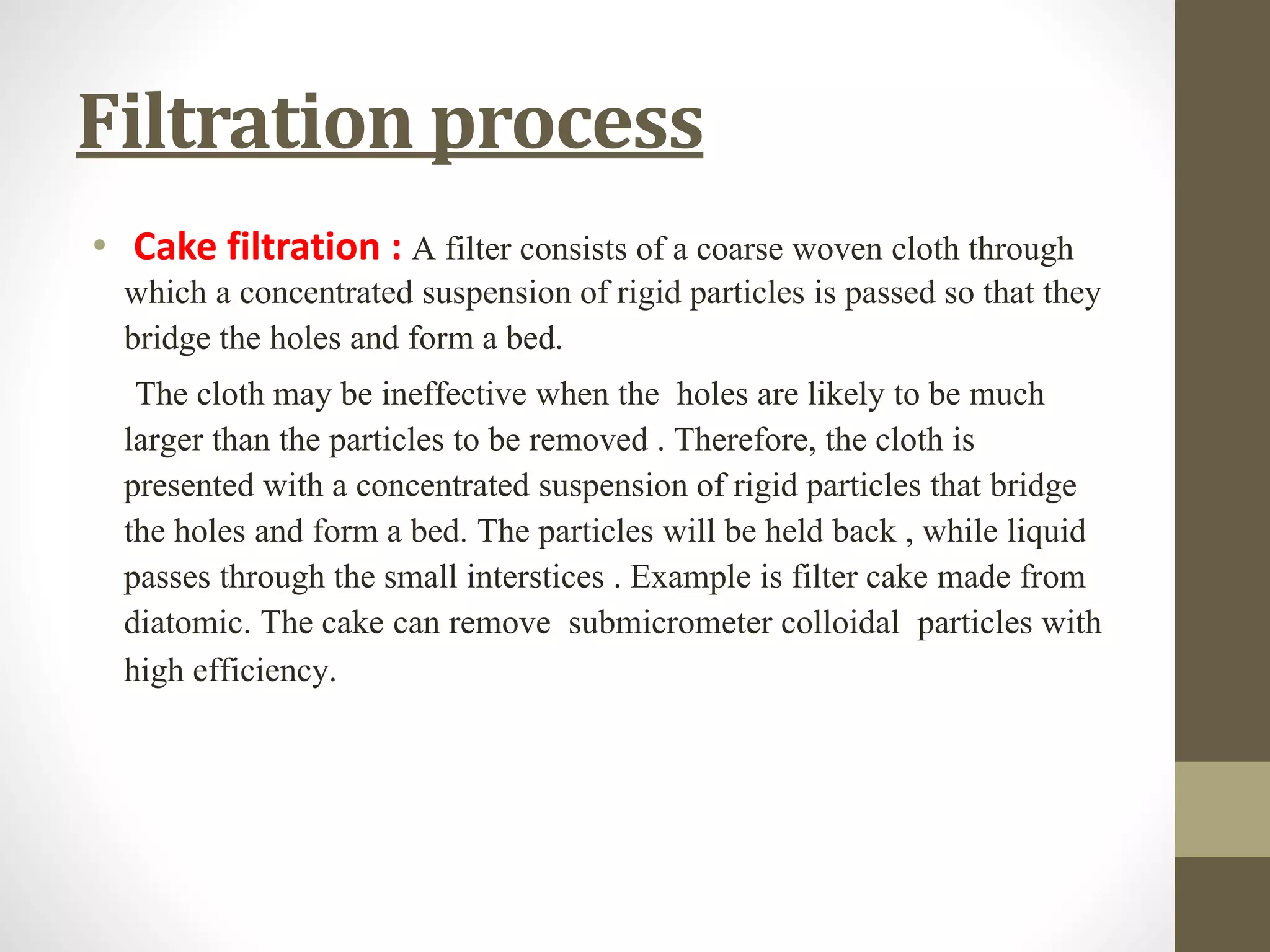 Filtration process

• Cake filtration : A filter consists of a coarse woven cloth through which a concentrated suspension of rigid particles is passed so that they bridge the holes and form a bed.

The cloth may be ineffective when the holes are likely to be much larger than the particles to be removed . Therefore, the cloth is presented with a concentrated suspension of rigid particles that bridge the holes and form a bed. The particles will be held back , while liquid passes through the small interstices . Example is filter cake made from diatomic. The cake can remove submicrometer colloidal particles with high efficiency.